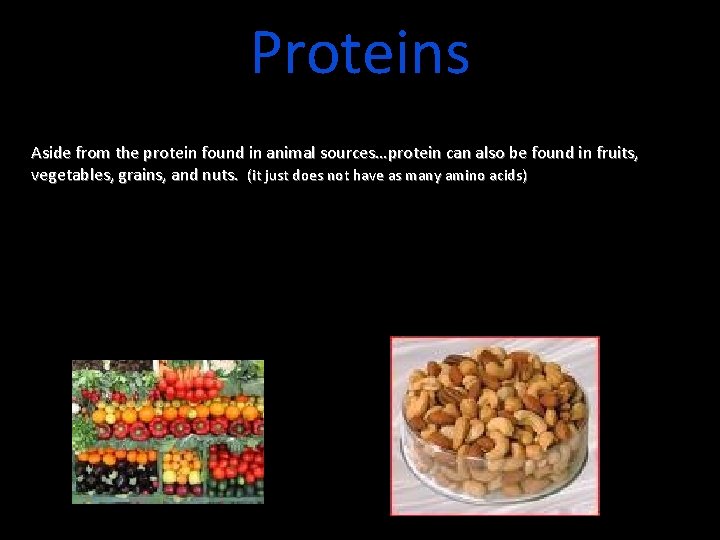 Proteins

Aside from the protein found in animal sources…protein can also be found in fruits, vegetables, grains, and nuts. (it just does not have as many amino acids)